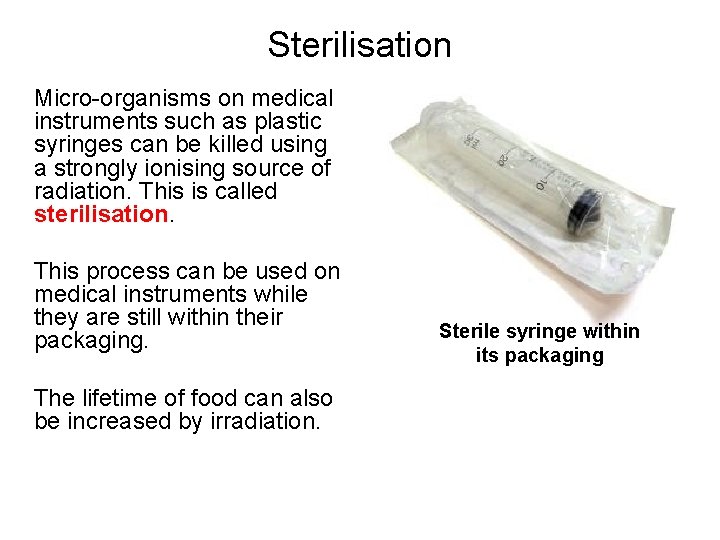 Sterilisation

Micro-organisms on medical instruments such as plastic syringes can be killed using a strongly ionising source of radiation. This is called sterilisation.

This process can be used on medical instruments while they are still within their packaging.

The lifetime of food can also be increased by irradiation.

30
20
10

Sterile syringe within its packaging